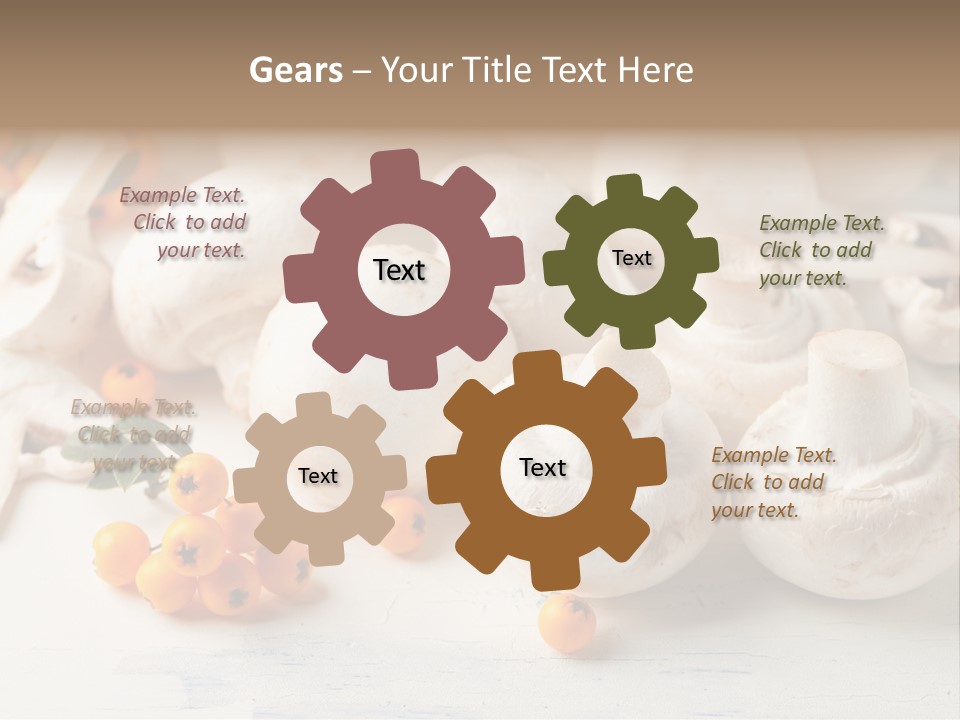 Gears – Your Title Text Here

Example Text. Click to add your text.

Text

Text

Example Text. Click to add your text.

Example Text. Click to add your text.

Text

Text

Example Text. Click to add your text.